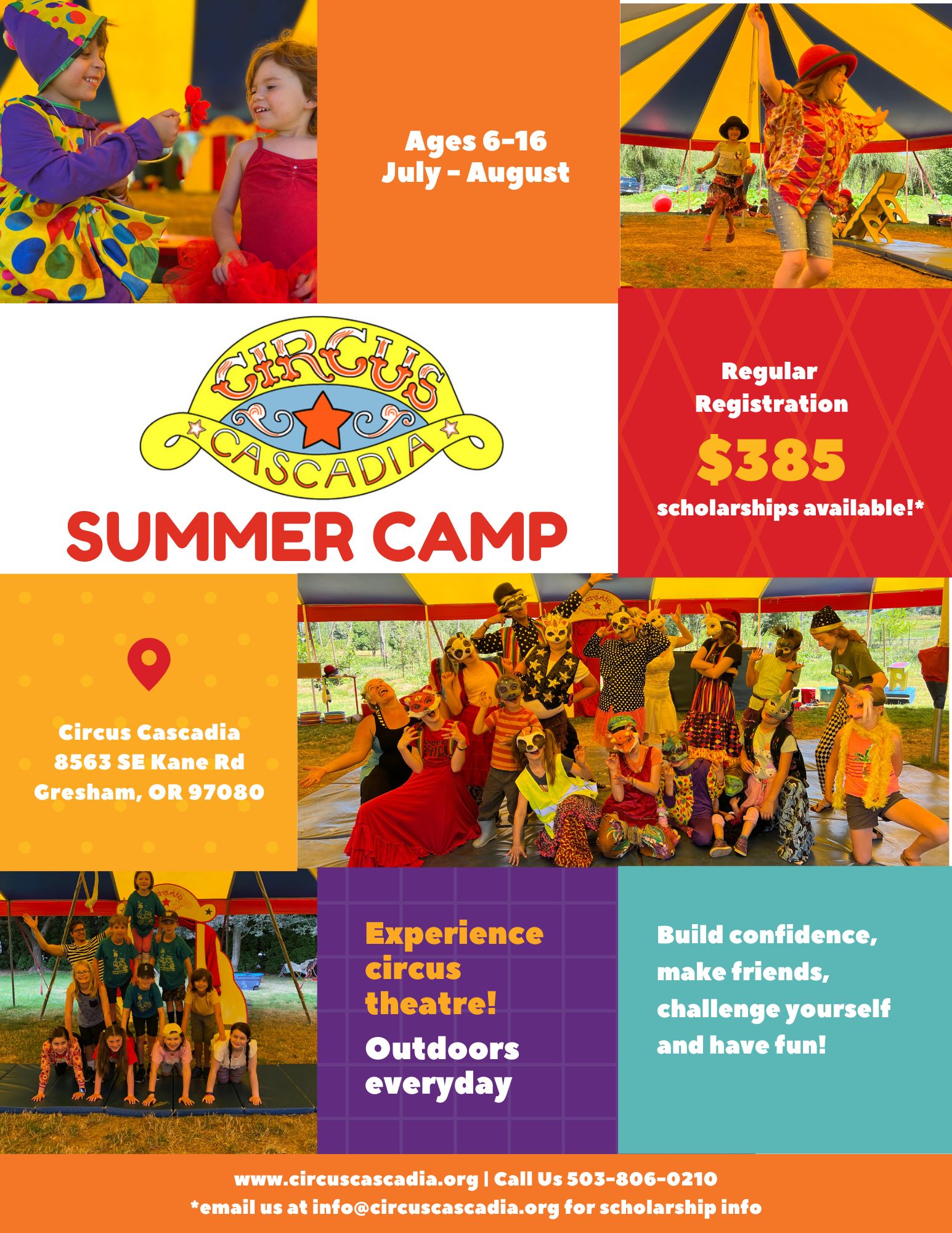 Ages 6-16
July - August

CIRCUS
CASCADIA

SUMMER CAMP

Regular Registration
$385
scholarships available!*

Circus Cascadia
8563 SE Kane Rd
Gresham, OR 97080

Experience circus theatre!

Outdoors everyday

Build confidence, make friends, challenge yourself and have fun!

www.circuscascadia.org | Call Us 503-806-0210
*email us at info@circuscascadia.org for scholarship info